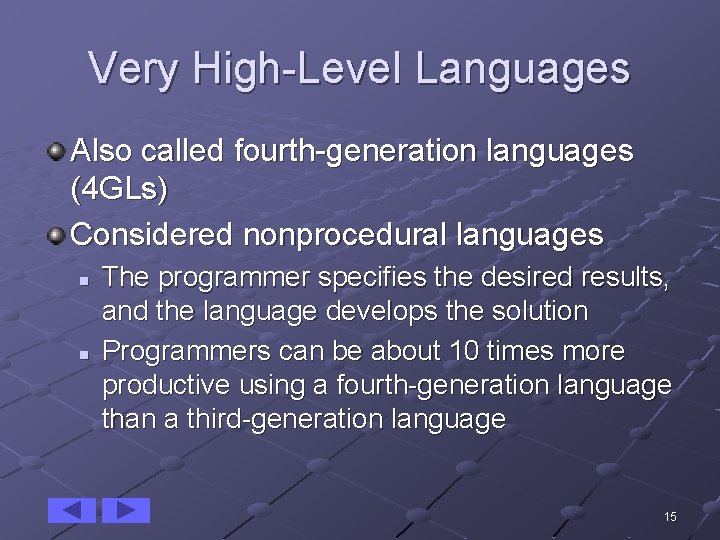 Very High-Level Languages

Also called fourth-generation languages (4GLs)

Considered nonprocedural languages

The programmer specifies the desired results, and the language develops the solution

Programmers can be about 10 times more productive using a fourth-generation language than a third-generation language

15